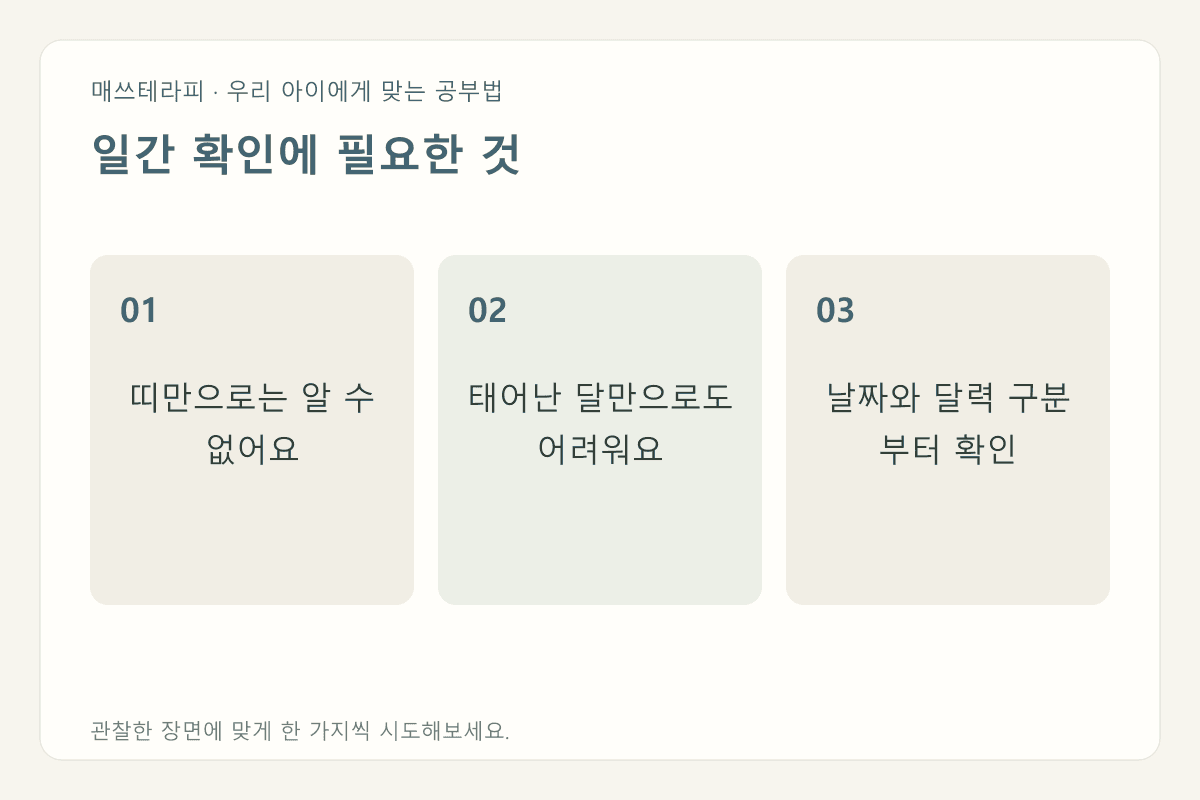 매쓰테라피 · 우리 아이에게 맞는 공부법

일간 확인에 필요한 것

01

띠만으로는 알 수 없어요

02

태어난 달만으로도 어려워요

03

날짜와 달력 구분부터 확인

관찰한 장면에 맞게 한 가지씩 시도해보세요.